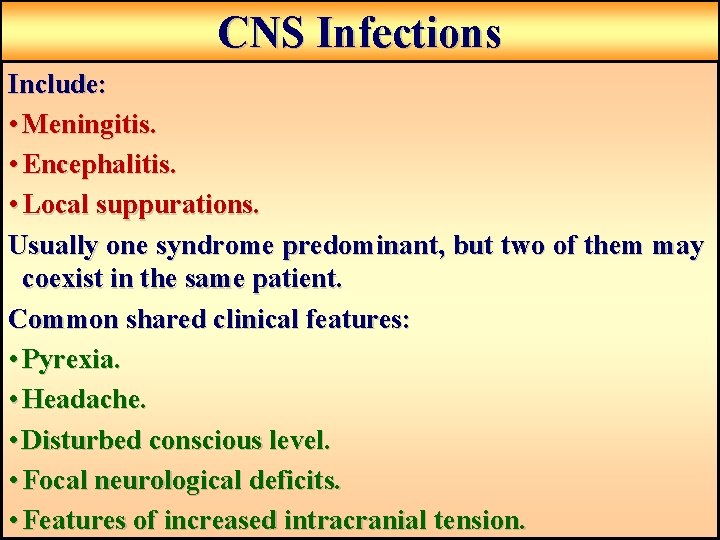 CNS Infections

Include:

• Meningitis.

• Encephalitis.

• Local suppurations.

Usually one syndrome predominant, but two of them may coexist in the same patient.

Common shared clinical features:

• Pyrexia.

• Headache.

• Disturbed conscious level.

• Focal neurological deficits.

• Features of increased intracranial tension.